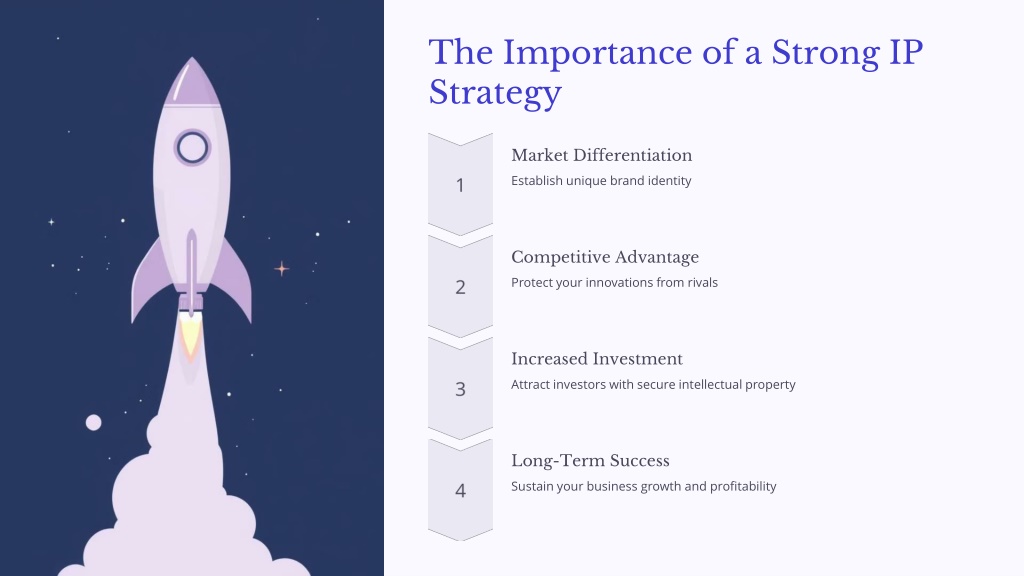 The Importance of a Strong IP Strategy

1

Market Differentiation

Establish unique brand identity

2

Competitive Advantage

Protect your innovations from rivals

3

Increased Investment

Attract investors with secure intellectual property

4

Long-Term Success

Sustain your business growth and profitability